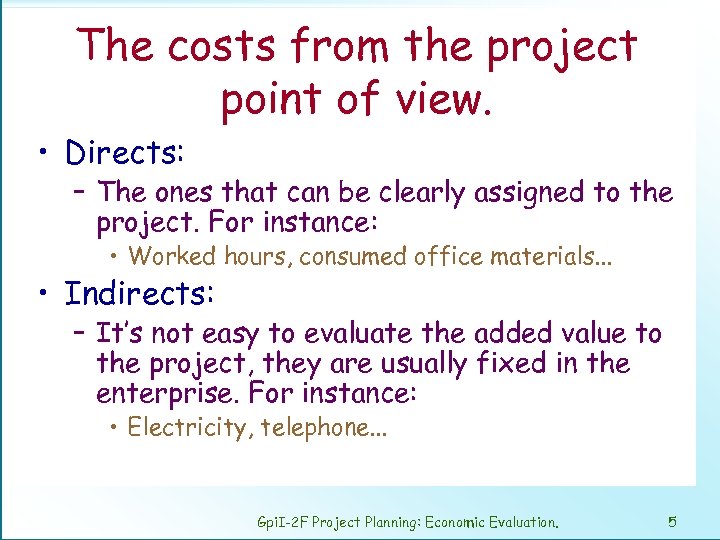 The costs from the project point of view.

• Directs:
  – The ones that can be clearly assigned to the project. For instance:
    • Worked hours, consumed office materials...
• Indirects:
  – It's not easy to evaluate the added value to the project, they are usually fixed in the enterprise. For instance:
    • Electricity, telephone...

GpiI-2F Project Planning: Economic Evaluation.

5